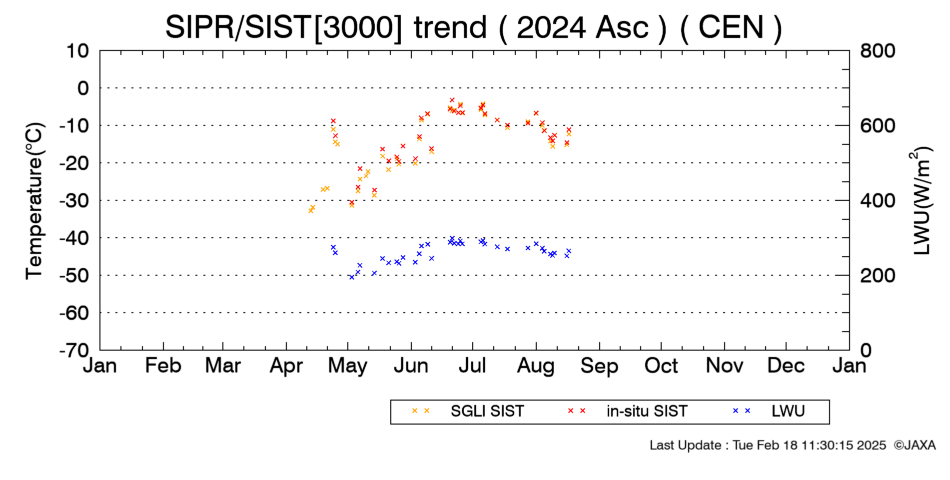 SIPR/SIST[3000] trend ( 2024 Asc ) ( CEN )

Temperature(°C)

10
0
-10
-20
-30
-40
-50
-60
-70

LWU(W/m$^2$)

800
600
400
200
0

Jan Feb Mar Apr May Jun Jul Aug Sep Oct Nov Dec Jan

SGLI SIST
in-situ SIST
LWU

Last Update : Tue Feb 18 11:30:15 2025 ©JAXA